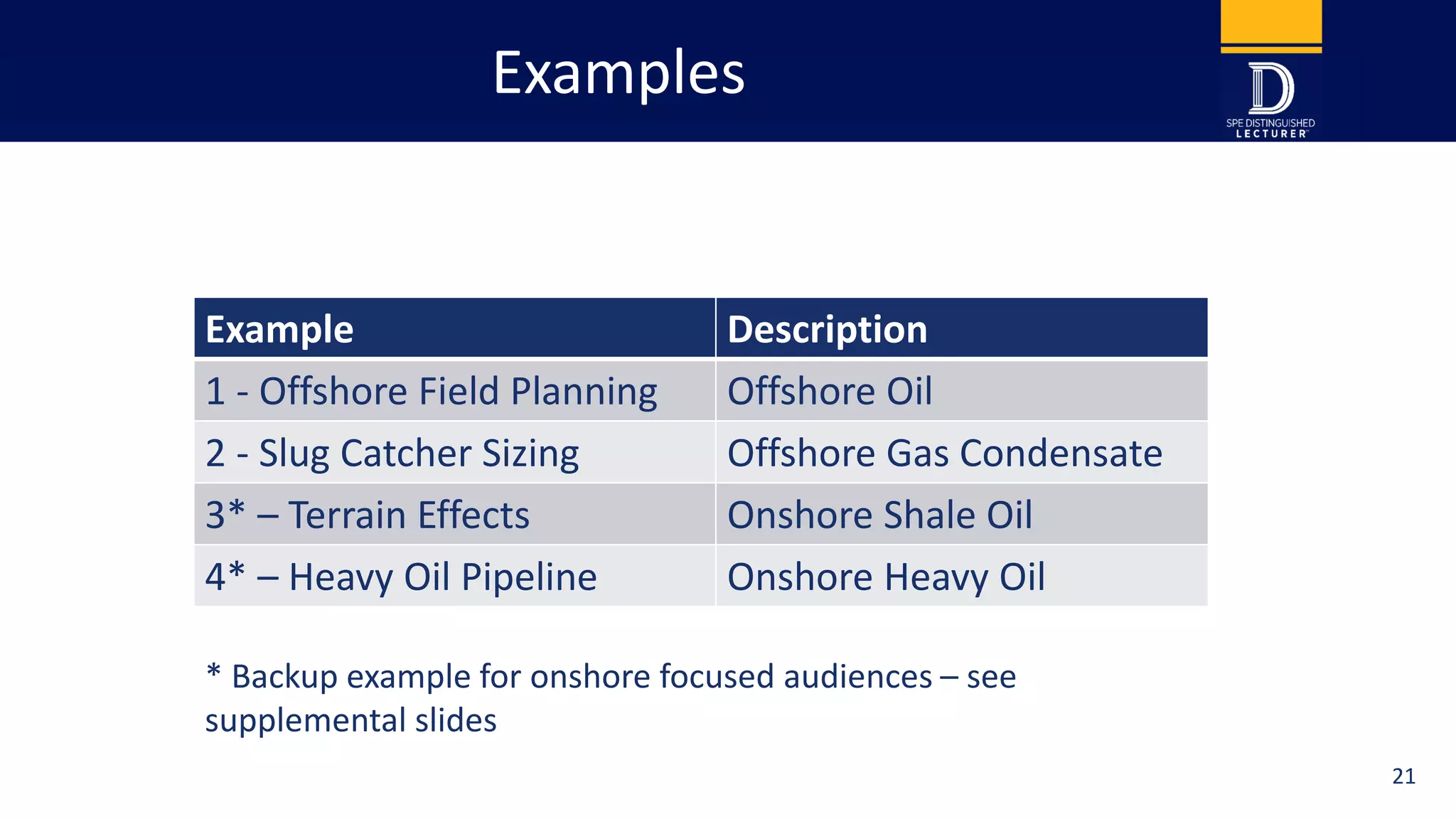 Examples

D
SPE DISTINGUISHED
LECTURER

| Example | Description |
|---|---|
| 1 - Offshore Field Planning | Offshore Oil |
| 2 - Slug Catcher Sizing | Offshore Gas Condensate |
| 3* – Terrain Effects | Onshore Shale Oil |
| 4* – Heavy Oil Pipeline | Onshore Heavy Oil |

* Backup example for onshore focused audiences – see supplemental slides

21